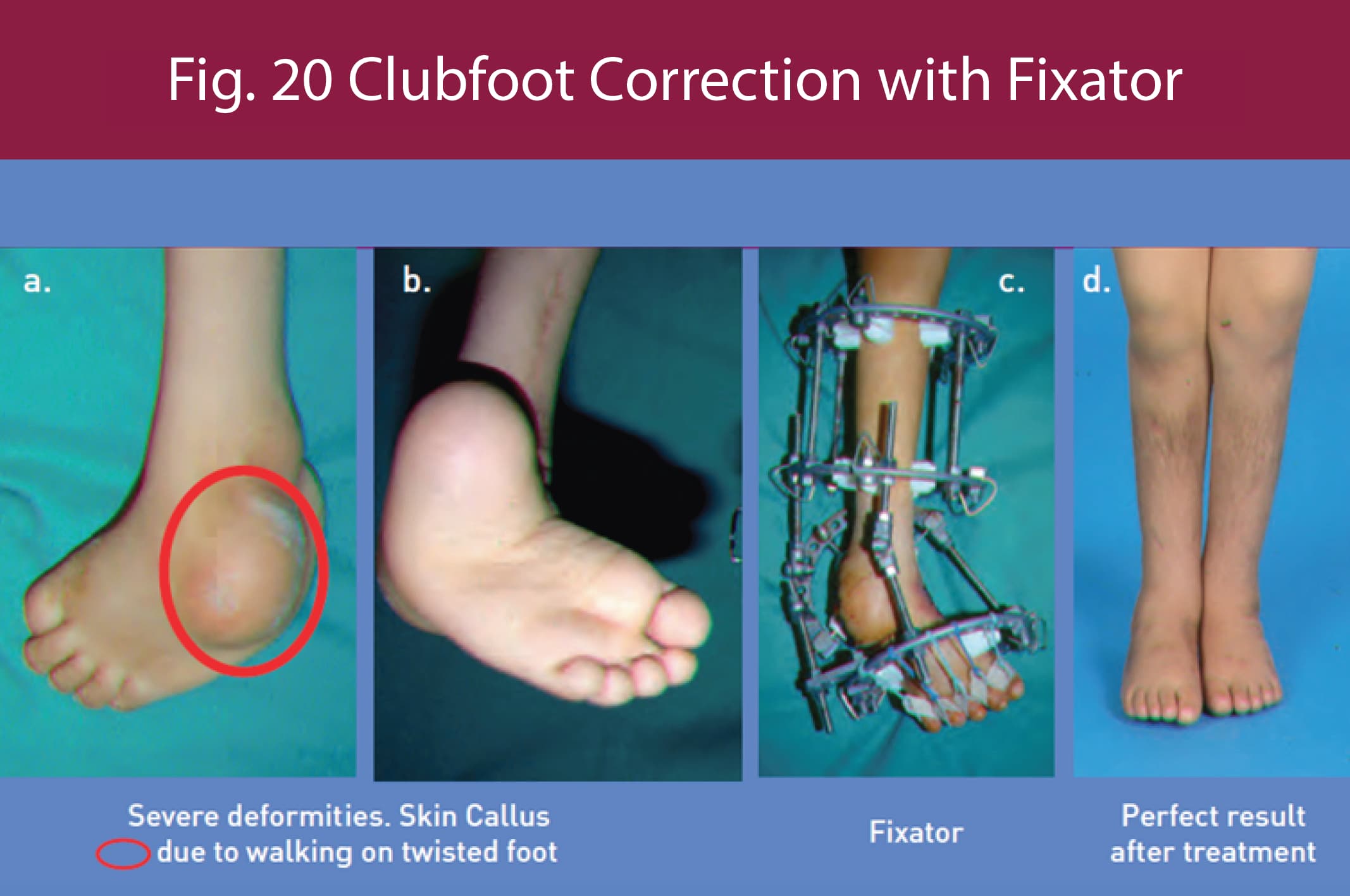 Fig. 20 Clubfoot Correction with Fixator

a.

b.

c.

d.

Severe deformities. Skin Callus due to walking on twisted foot

Fixator

Perfect result after treatment